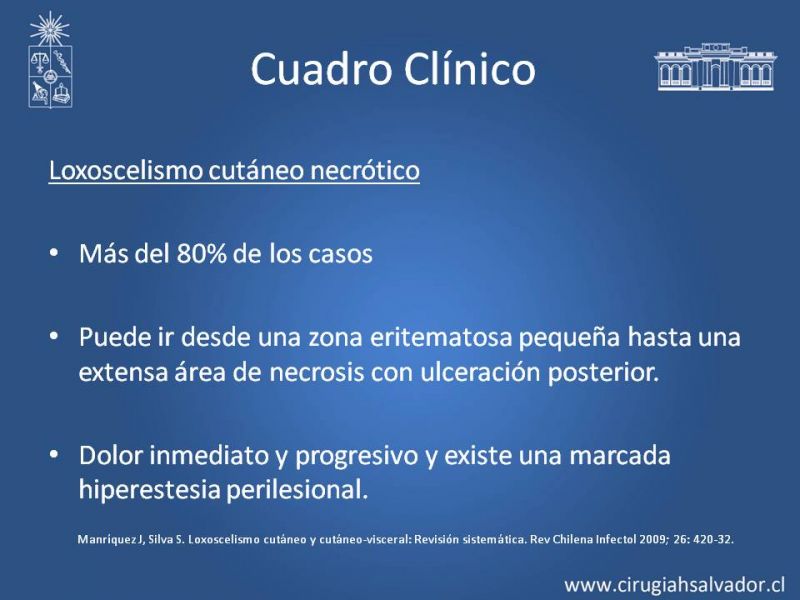 Cuadro Clínico

Loxoscelismo cutáneo necrótico

• Más del 80% de los casos

• Puede ir desde una zona eritematosa pequeña hasta una extensa área de necrosis con ulceración posterior.

• Dolor inmediato y progresivo y existe una marcada hiperestesia perilesional.

Manríquez J, Silva S. Loxoscelismo cutáneo y cutáneo-visceral: Revisión sistemática. Rev Chilena Infectol 2009; 26: 420-32.

www.cirugiahsalvador.cl